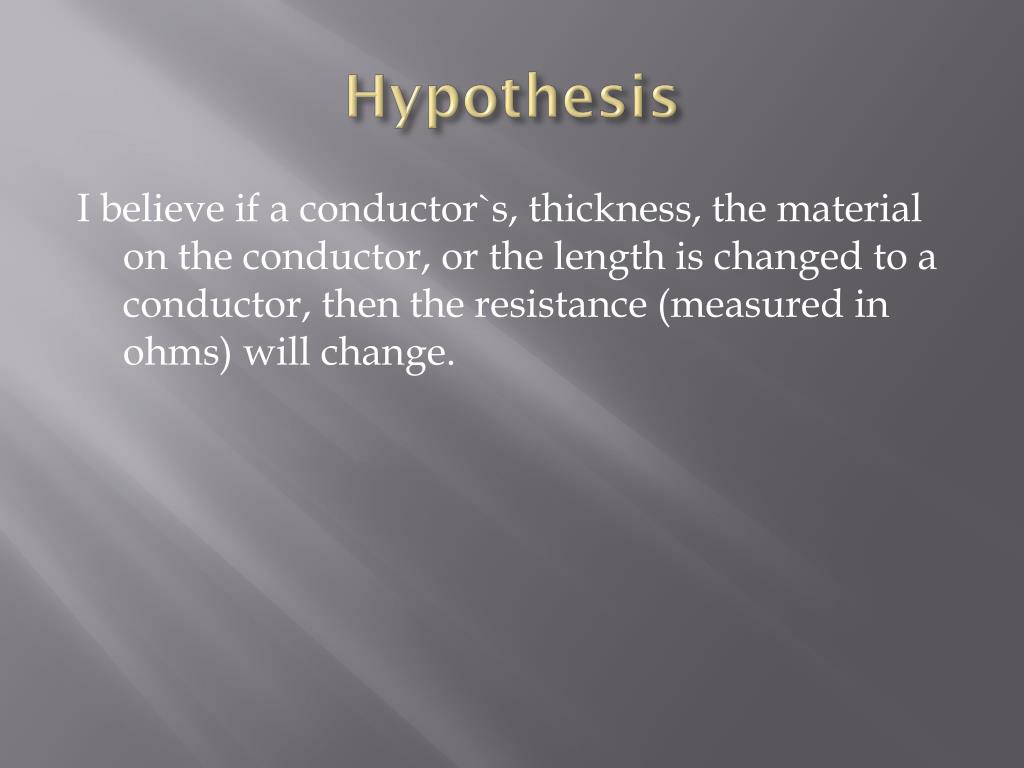 Hypothesis

I believe if a conductor`s, thickness, the material on the conductor, or the length is changed to a conductor, then the resistance (measured in ohms) will change.